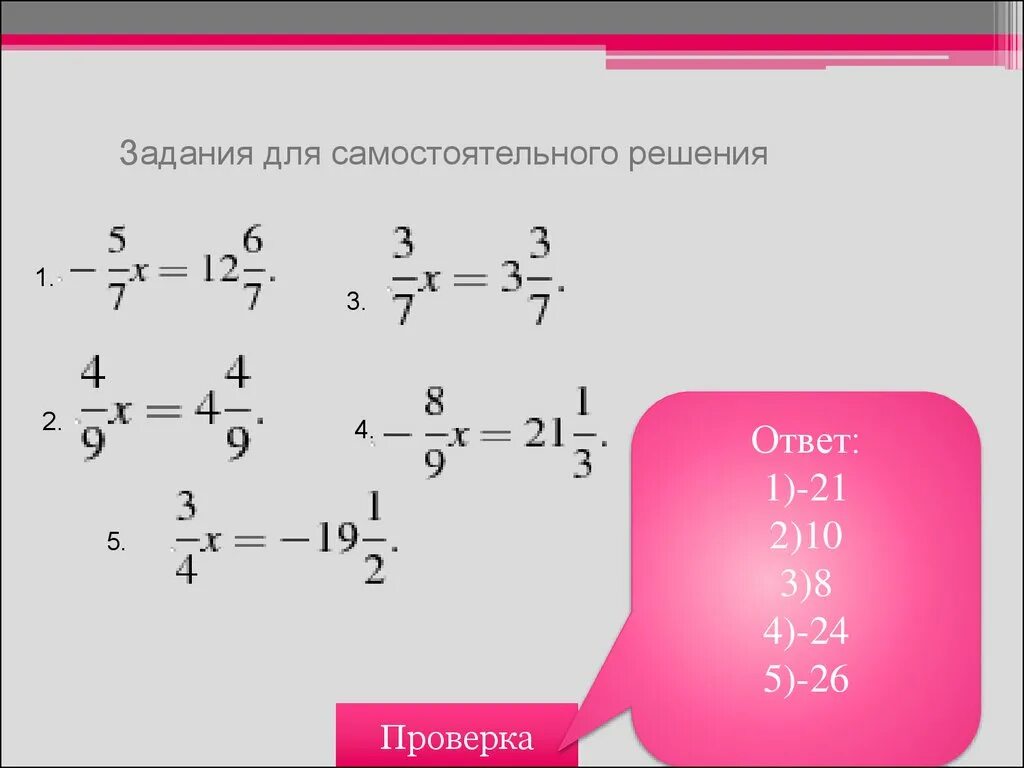 Задания для самостоятельного решения

1. $-\frac{5}{7}x = 12\frac{6}{7}.$

3. $\frac{3}{7}x = 3\frac{3}{7}.$

2. $\frac{4}{9}x = 4\frac{4}{9}.$

4. $-\frac{8}{9}x = 21\frac{1}{3}.$

5. $\frac{3}{4}x = -19\frac{1}{2}.$

Ответ:
1)-21
2)10
3)8
4)-24
5)-26

Проверка